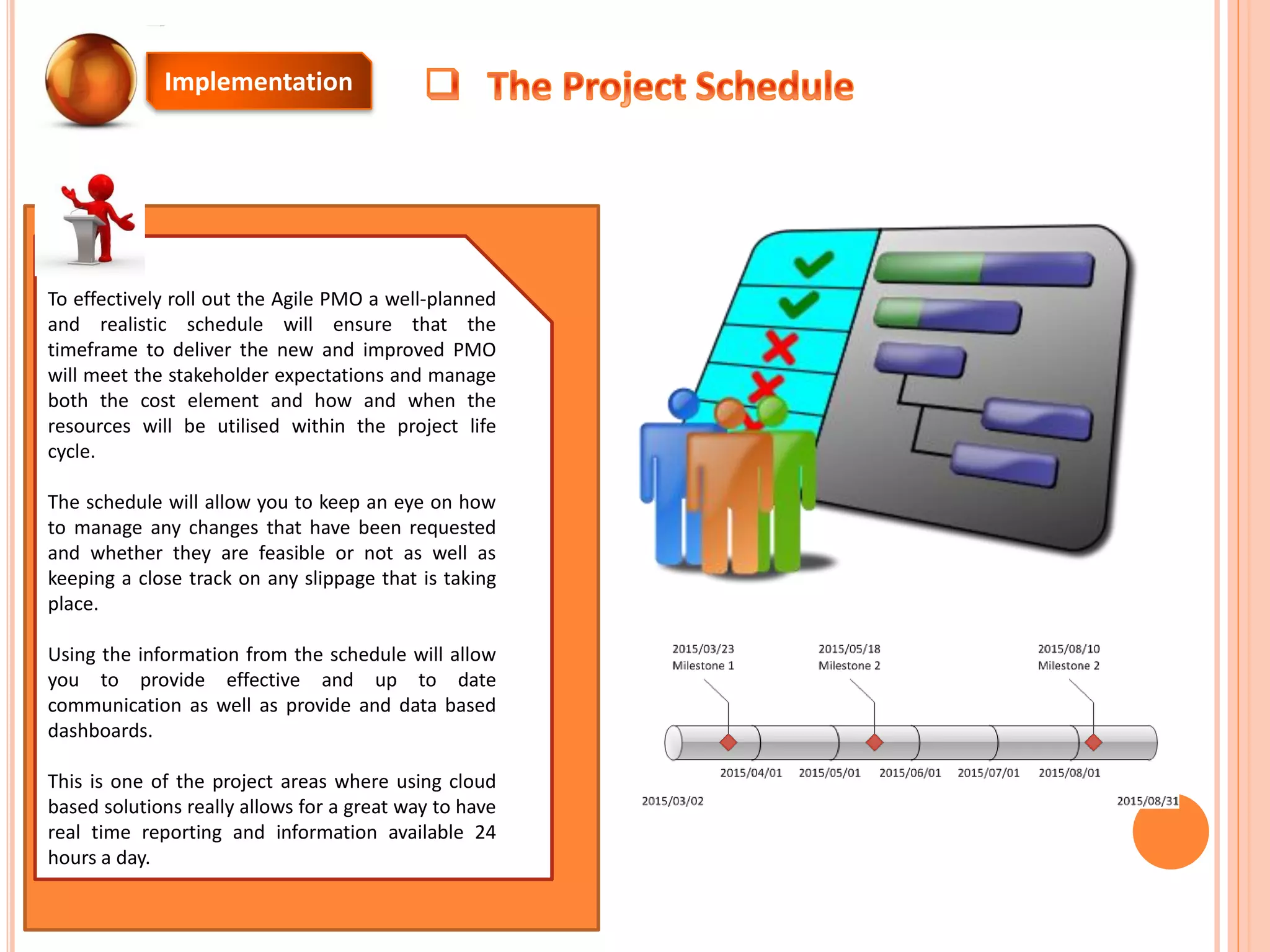 Implementation

The Project Schedule

To effectively roll out the Agile PMO a well-planned and realistic schedule will ensure that the timeframe to deliver the new and improved PMO will meet the stakeholder expectations and manage both the cost element and how and when the resources will be utilised within the project life cycle.

The schedule will allow you to keep an eye on how to manage any changes that have been requested and whether they are feasible or not as well as keeping a close track on any slippage that is taking place.

Using the information from the schedule will allow you to provide effective and up to date communication as well as provide and data based dashboards.

This is one of the project areas where using cloud based solutions really allows for a great way to have real time reporting and information available 24 hours a day.

2015/03/23
Milestone 1

2015/05/18
Milestone 2

2015/08/10
Milestone 2

2015/04/01 2015/05/01 2015/06/01 2015/07/01 2015/08/01

2015/03/02

2015/08/31